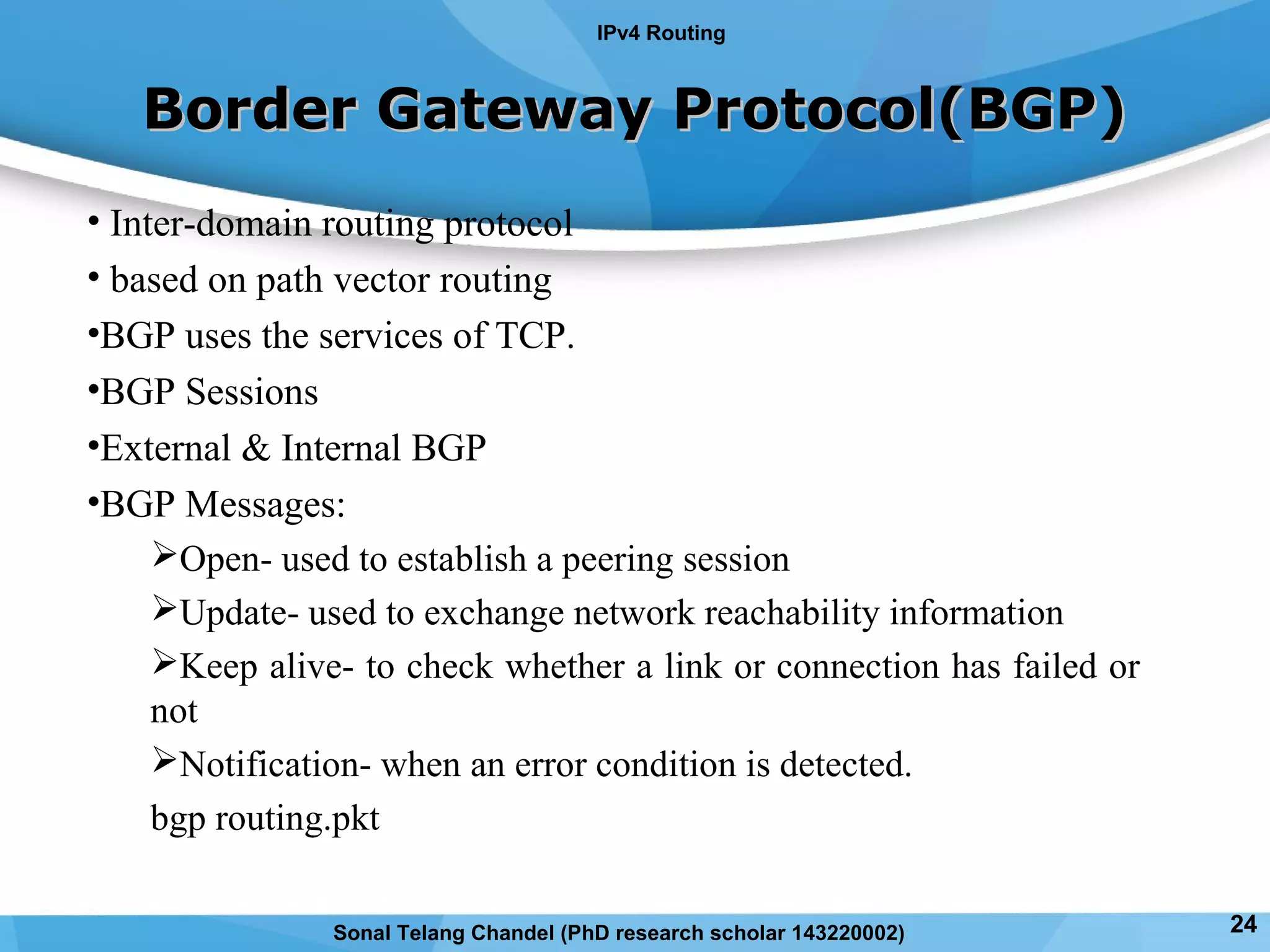 IPv4 Routing

Border Gateway Protocol(BGP)

• Inter-domain routing protocol
• based on path vector routing
•BGP uses the services of TCP.
•BGP Sessions
•External & Internal BGP
•BGP Messages:
➢Open- used to establish a peering session
➢Update- used to exchange network reachability information
➢Keep alive- to check whether a link or connection has failed or not
➢Notification- when an error condition is detected.
bgp routing.pkt

Sonal Telang Chandel (PhD research scholar 143220002)

24